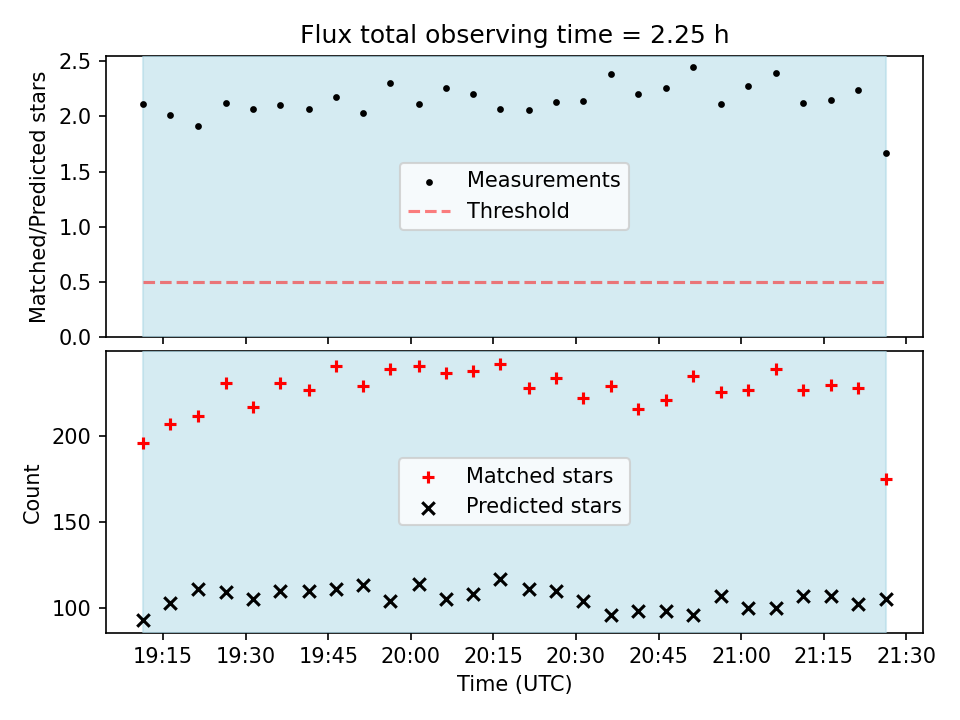 Flux total observing time = 2.25 h

Matched/Predicted stars

2.5
2.0
1.5
1.0
0.5
0.0

Measurements
Threshold

Count

200
150
100

Matched stars
Predicted stars

19:15 19:30 19:45 20:00 20:15 20:30 20:45 21:00 21:15 21:30

Time (UTC)